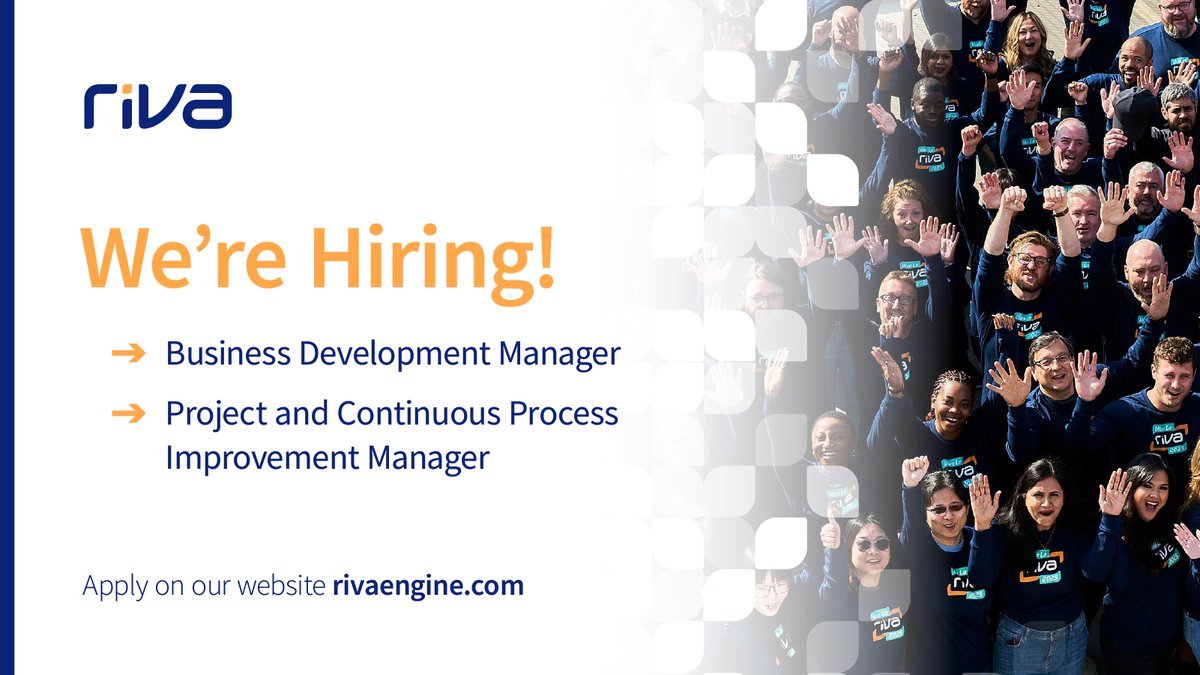 riva

We're Hiring!

➔ Business Development Manager

➔ Project and Continuous Process Improvement Manager

Apply on our website rivaengine.com